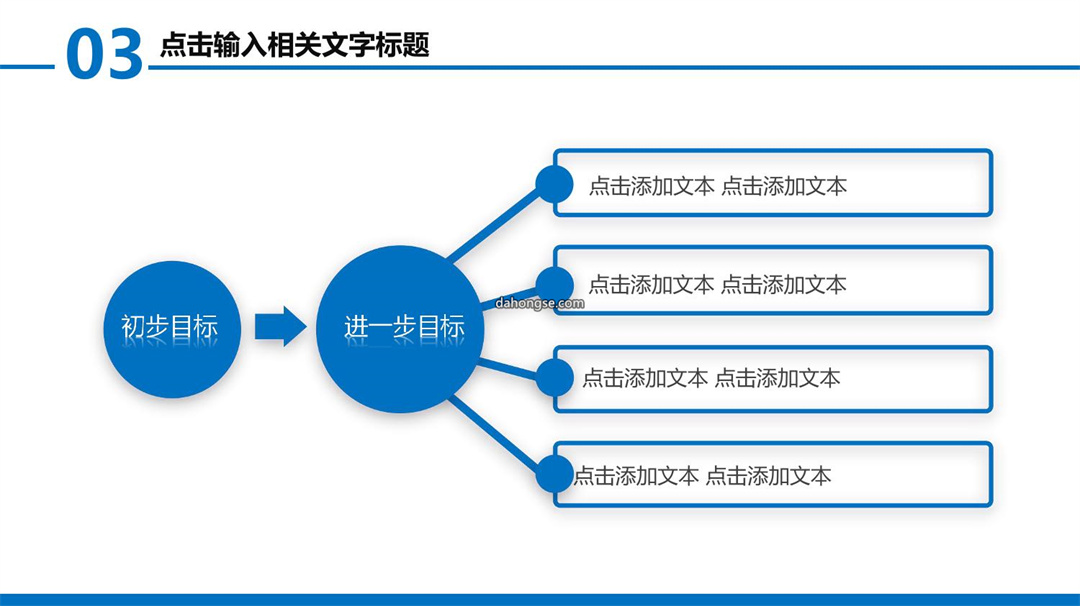 03 点击输入相关文字标题

初步目标

进一步目标

dahongse.com

点击添加文本 点击添加文本

点击添加文本 点击添加文本

点击添加文本 点击添加文本

点击添加文本 点击添加文本